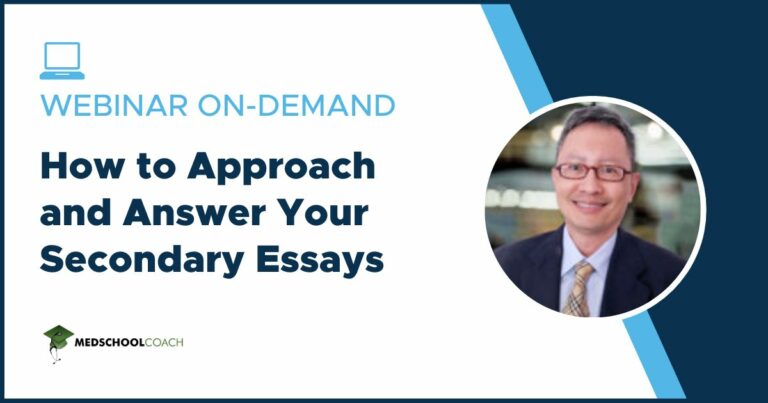 WEBINAR ON-DEMAND

How to Approach and Answer Your Secondary Essays

MEDSCHOOLCOACH